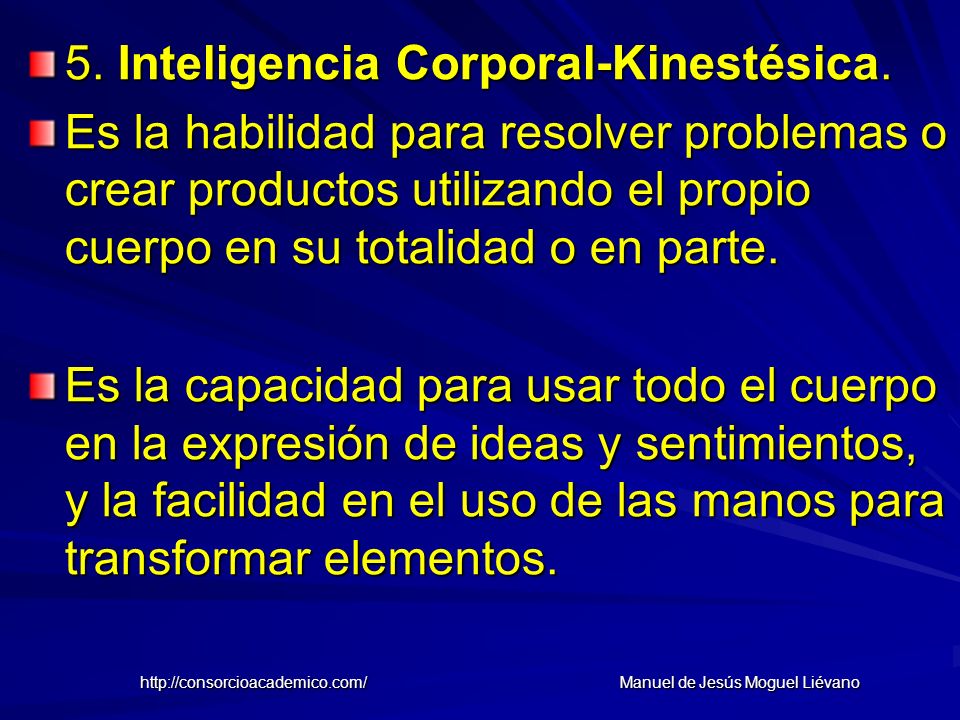 5. Inteligencia Corporal-Kinestésica.

Es la habilidad para resolver problemas o crear productos utilizando el propio cuerpo en su totalidad o en parte.

Es la capacidad para usar todo el cuerpo en la expresión de ideas y sentimientos, y la facilidad en el uso de las manos para transformar elementos.

http://consorcioacademico.com/

Manuel de Jesús Moguel Liévano